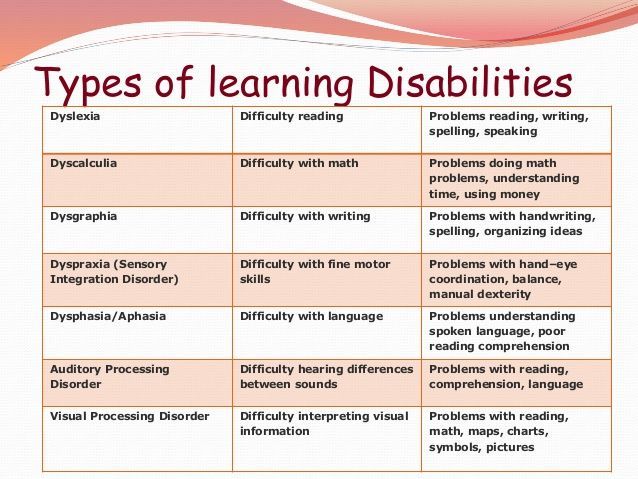 Types of learning Disabilities

| Dyslexia | Difficulty reading | Problems reading, writing, spelling, speaking |
|---|---|---|
| Dyscalculia | Difficulty with math | Problems doing math problems, understanding time, using money |
| Dysgraphia | Difficulty with writing | Problems with handwriting, spelling, organizing ideas |
| Dyspraxia (Sensory Integration Disorder) | Difficulty with fine motor skills | Problems with hand–eye coordination, balance, manual dexterity |
| Dysphasia/Aphasia | Difficulty with language | Problems understanding spoken language, poor reading comprehension |
| Auditory Processing Disorder | Difficulty hearing differences between sounds | Problems with reading, comprehension, language |
| Visual Processing Disorder | Difficulty interpreting visual information | Problems with reading, math, maps, charts, symbols, pictures |